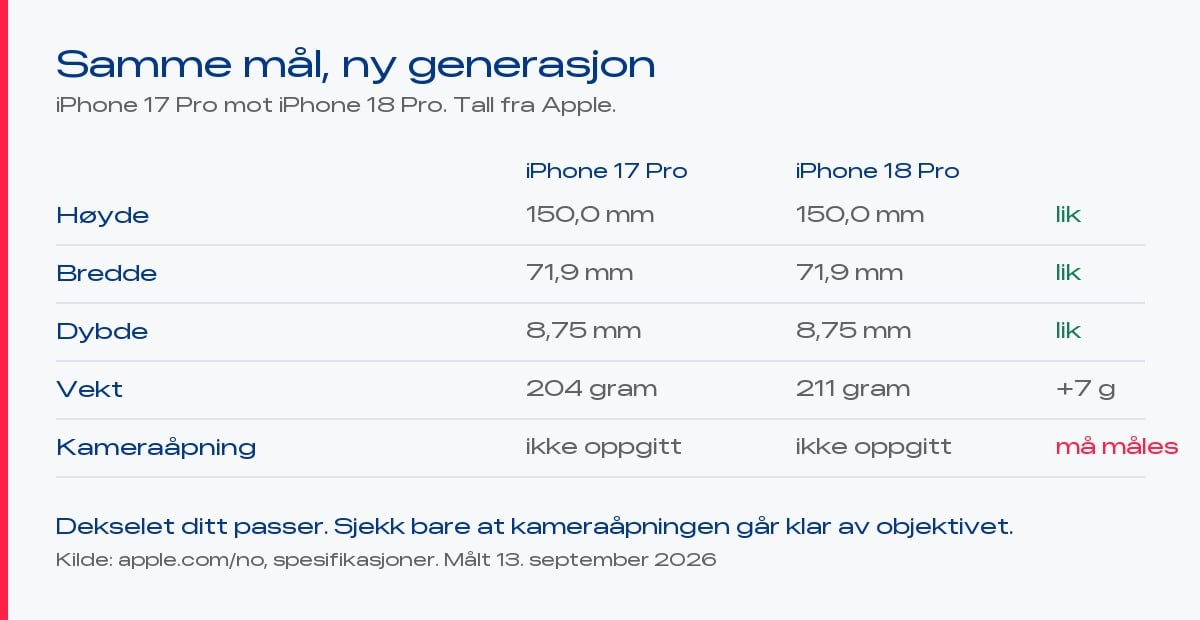 Samme mål, ny generasjon

iPhone 17 Pro mot iPhone 18 Pro. Tall fra Apple.

| | iPhone 17 Pro | iPhone 18 Pro | |
|---|---|---|---|
| Høyde | 150,0 mm | 150,0 mm | lik |
| Bredde | 71,9 mm | 71,9 mm | lik |
| Dybde | 8,75 mm | 8,75 mm | lik |
| Vekt | 204 gram | 211 gram | +7 g |
| Kameraåpning | ikke oppgitt | ikke oppgitt | må måles |

Dekselet ditt passer. Sjekk bare at kameraåpningen går klar av objektivet.

Kilde: apple.com/no, spesifikasjoner. Målt 13. september 2026